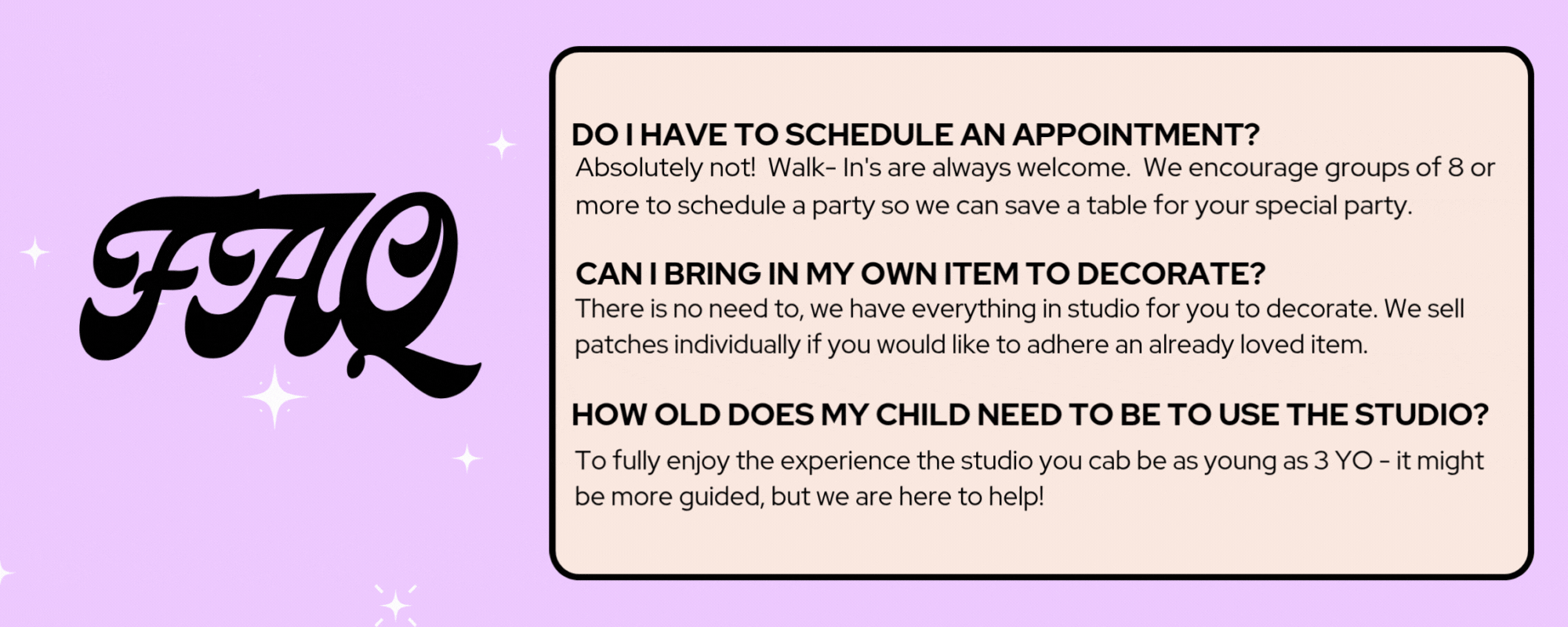 FAQ

DO I HAVE TO SCHEDULE AN APPOINTMENT?
Absolutely not! Walk- In's are always welcome. We encourage groups of 8 or more to schedule a party so we can save a table for your special party.

CAN I BRING IN MY OWN ITEM TO DECORATE?
There is no need to, we have everything in studio for you to decorate. We sell patches individually if you would like to adhere an already loved item.

HOW OLD DOES MY CHILD NEED TO BE TO USE THE STUDIO?
To fully enjoy the experience the studio you cab be as young as 3 YO - it might be more guided, but we are here to help!